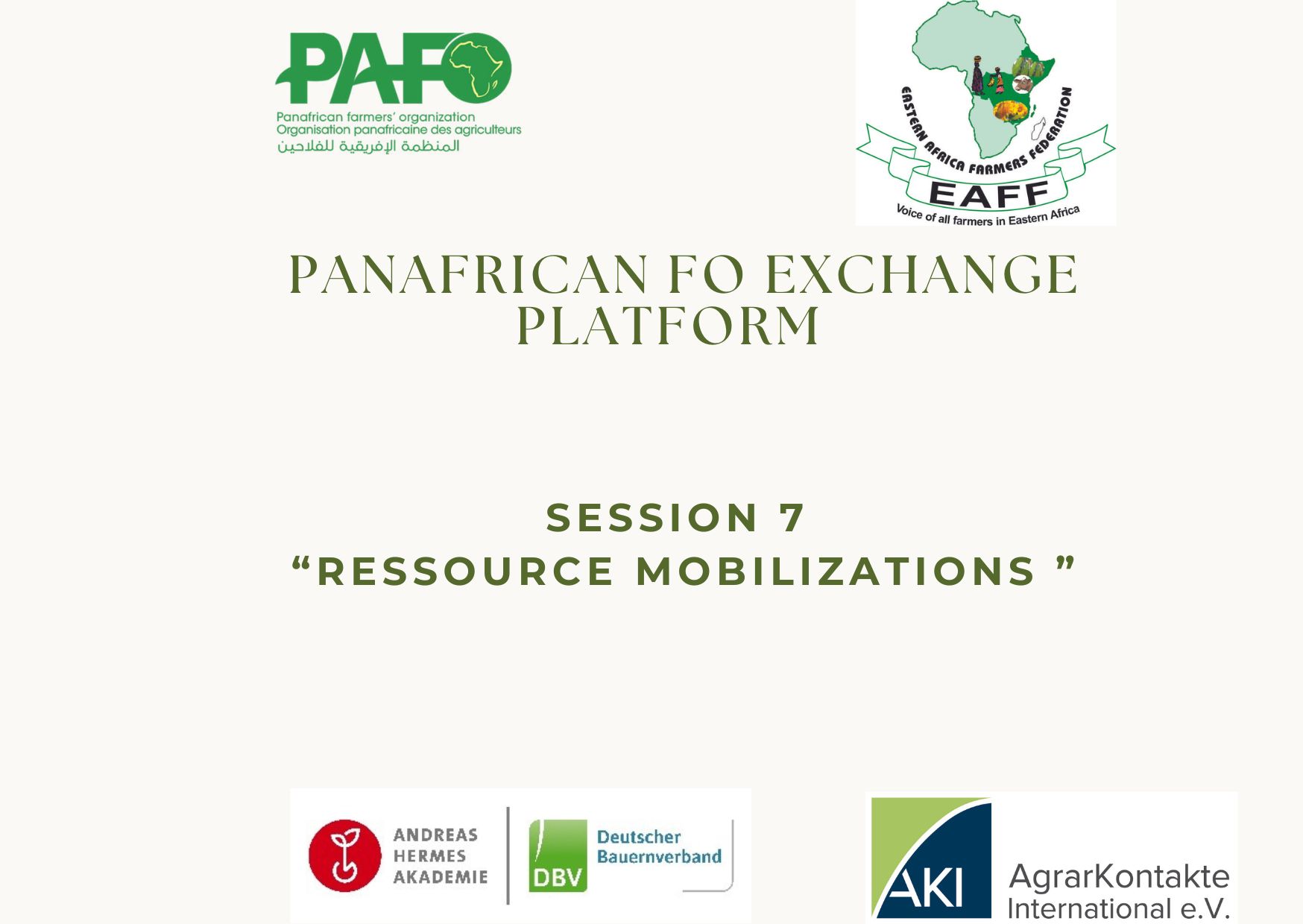 PAFO
Panafrican farmers' organization
Organisation panafricaine des agriculteurs
المنظمة الإفريقية للفلاحين

EASTERN AFRICA FARMERS FEDERATION
EAFF
Voice of all farmers in Eastern Africa

PANAFRICAN FO EXCHANGE PLATFORM

SESSION 7
“RESSOURCE MOBILIZATIONS ”

ANDREAS HERMES AKADEMIE

DBV Deutscher Bauernverband

AKI AgrarKontakte International e.V.